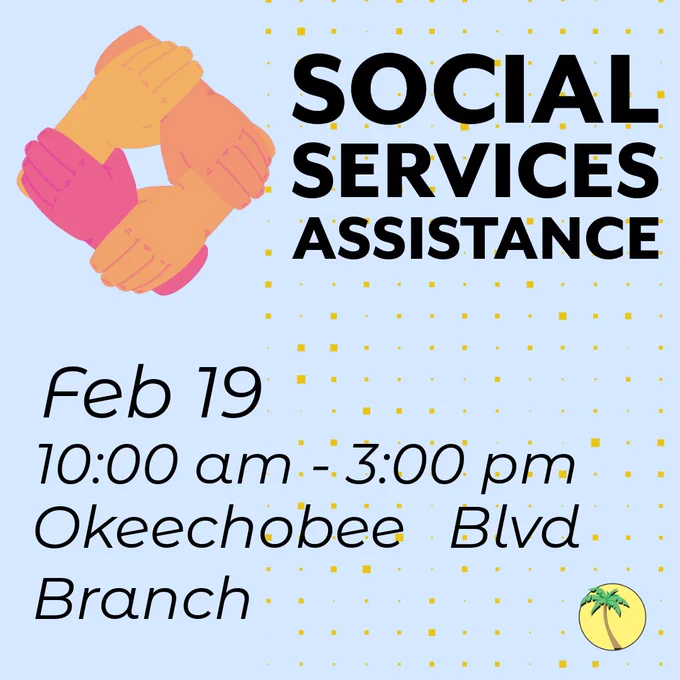 SOCIAL
SERVICES
ASSISTANCE

Feb 19
10:00 am - 3:00 pm
Okeechobee Blvd
Branch